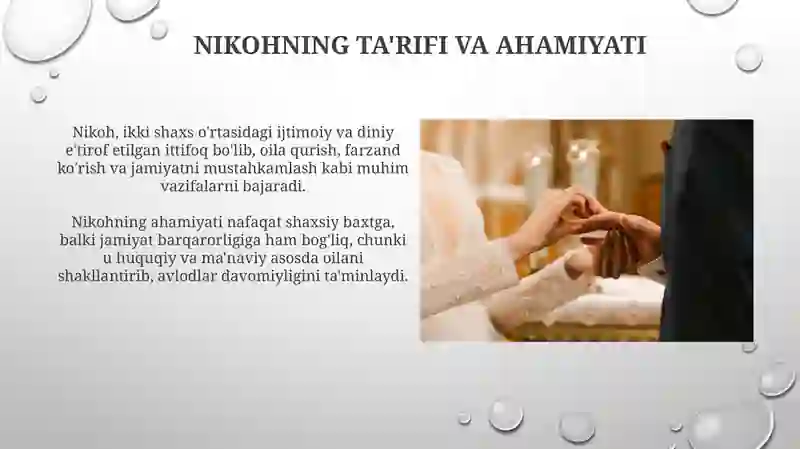 NIKOHNING TA'RIFI VA AHAMIYATI

Nikoh, ikki shaxs o'rtasidagi ijtimoiy va diniy e'tirof etilgan ittifoq bo'lib, oila qurish, farzand ko'rish va jamiyatni mustahkamlash kabi muhim vazifalarni bajaradi.

Nikohning ahamiyati nafaqat shaxsiy baxtga, balki jamiyat barqarorligiga ham bog'liq, chunki u huquqiy va ma'naviy asosda oilani shakllantirib, avlodlar davomiyligini ta'minlaydi.